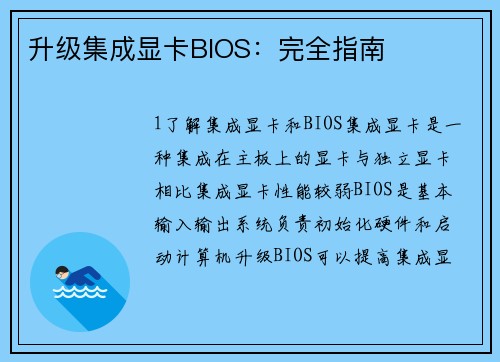 升级集成显卡BIOS：完全指南

1了解集成显卡和BIOS集成显卡是一种集成在主板上的显卡与独立显卡相比集成显卡性能较弱BIOS是基本输入输出系统负责初始化硬件和启动计算机升级BIOS可以提高集成显